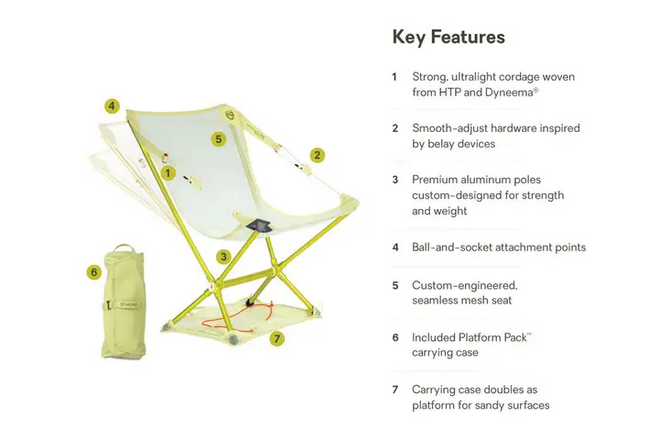 4

5

2

1

3

6

NEMO

7

Key Features

1 Strong, ultralight cordage woven from HTP and Dyneema®

2 Smooth-adjust hardware inspired by belay devices

3 Premium aluminum poles custom-designed for strength and weight

4 Ball-and-socket attachment points

5 Custom-engineered, seamless mesh seat

6 Included Platform Pack™ carrying case

7 Carrying case doubles as platform for sandy surfaces